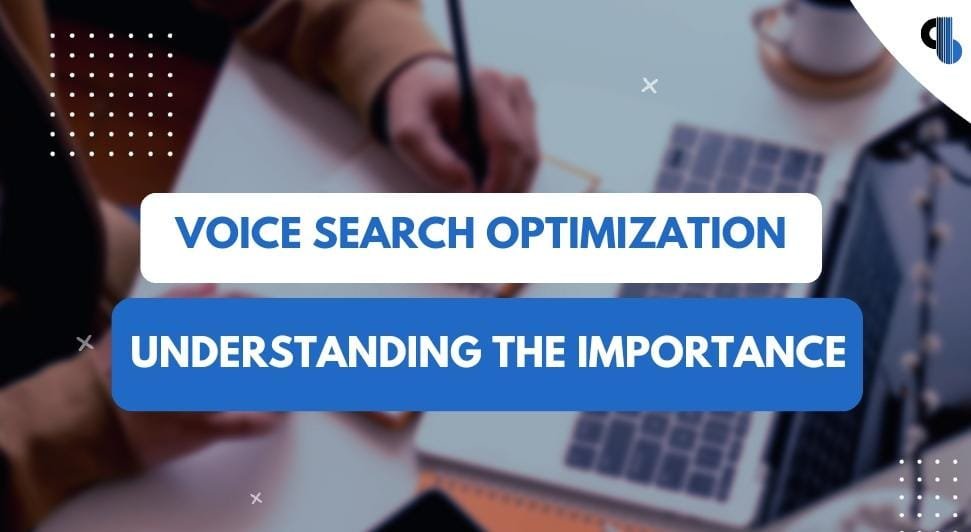 VOICE SEARCH OPTIMIZATION

UNDERSTANDING THE IMPORTANCE